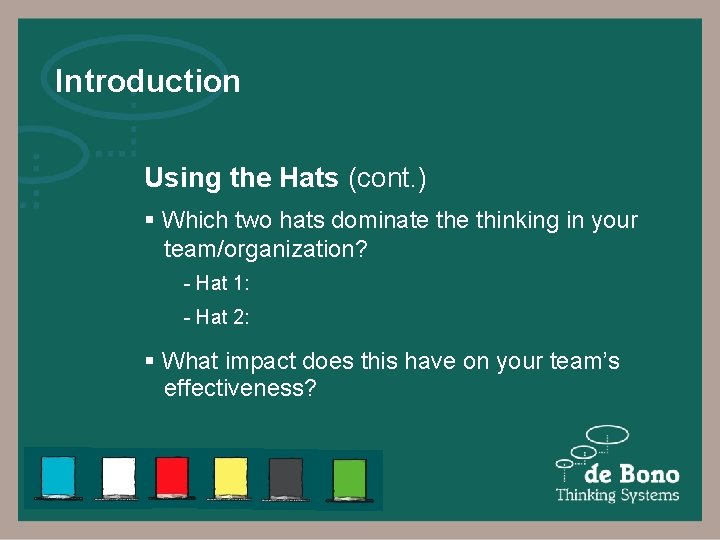 Introduction

Using the Hats (cont.)

▪ Which two hats dominate the thinking in your team/organization?

- Hat 1:

- Hat 2:

▪ What impact does this have on your team's effectiveness?

de Bono
Thinking Systems